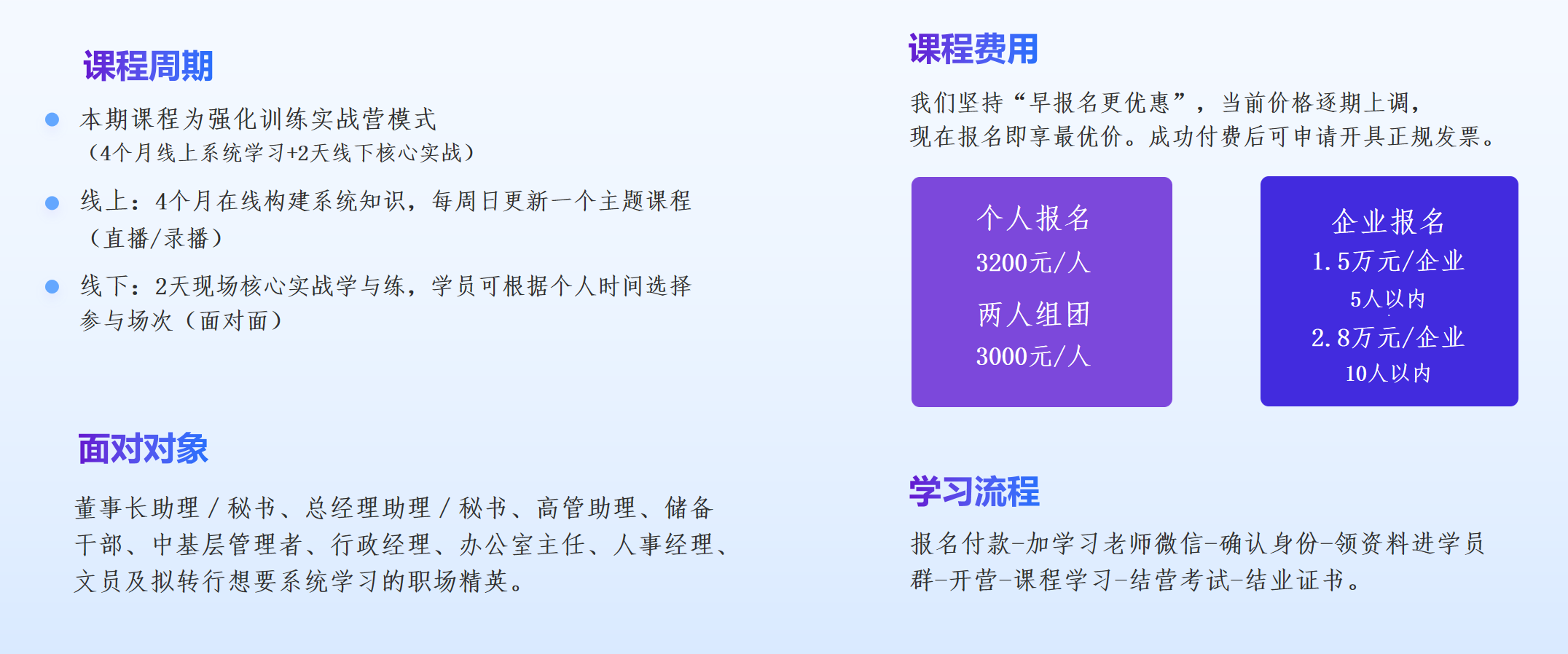 课程周期

本期课程为强化训练实战营模式
（4个月线上系统学习+2天线下核心实战）

线上：4个月在线构建系统知识，每周日更新一个主题课程（直播/录播）

线下：2天现场核心实战学与练，学员可根据个人时间选择参与场次（面对面）

面对对象

董事长助理 / 秘书、总经理助理 / 秘书、高管助理、储备干部、中基层管理者、行政经理、办公室主任、人事经理、文员及拟转行想要系统学习的职场精英。

课程费用

我们坚持“早报名更优惠”，当前价格逐期上调，现在报名即享最优价。成功付费后可申请开具正规发票。

个人报名
3200元/人
两人组团
3000元/人

企业报名
1.5万元/企业
5人以内
2.8万元/企业
10人以内

学习流程

报名付款-加学习老师微信-确认身份-领资料进学员群-开营-课程学习-结营考试-结业证书。